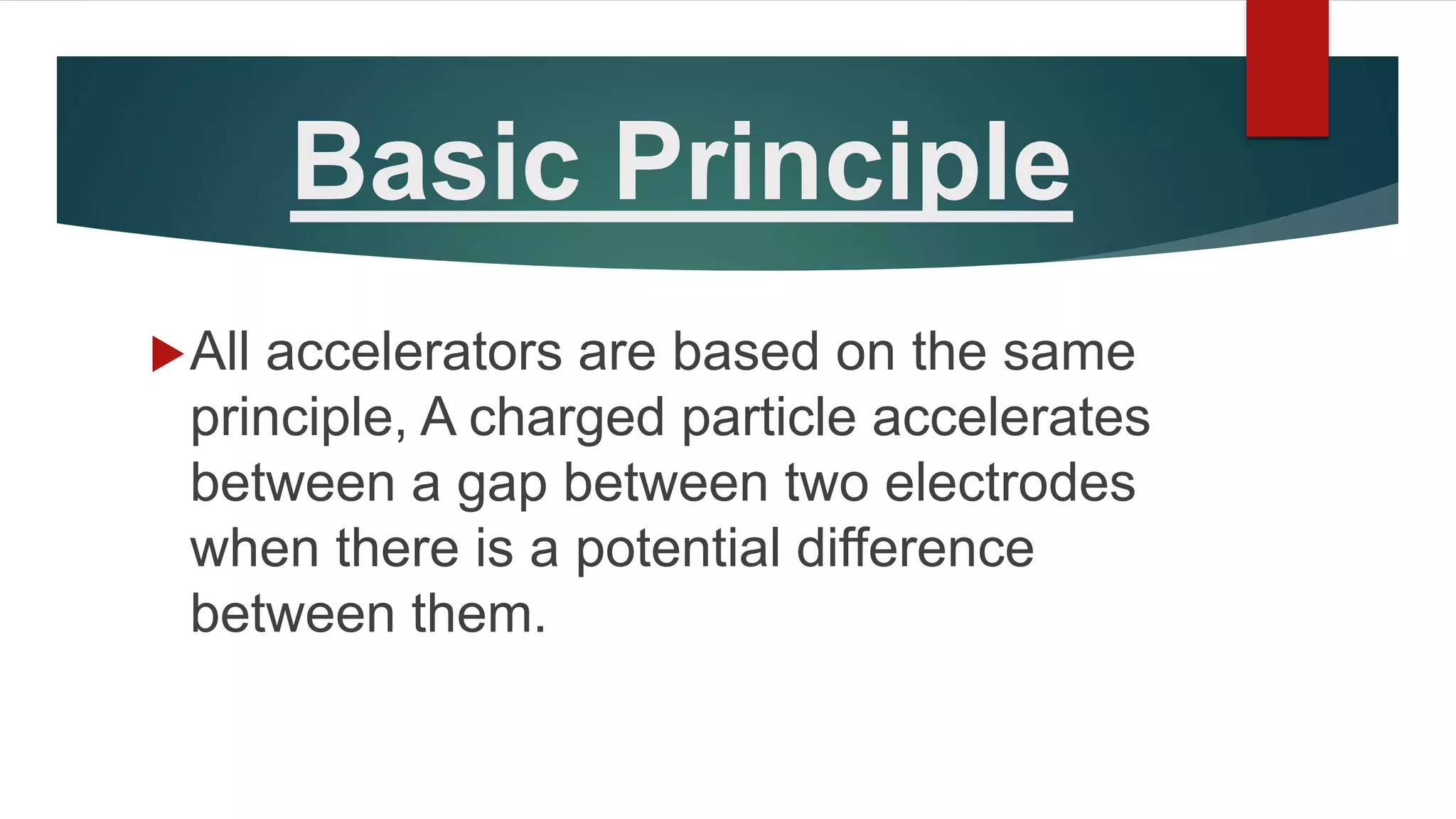 Basic Principle

All accelerators are based on the same principle, A charged particle accelerates between a gap between two electrodes when there is a potential difference between them.